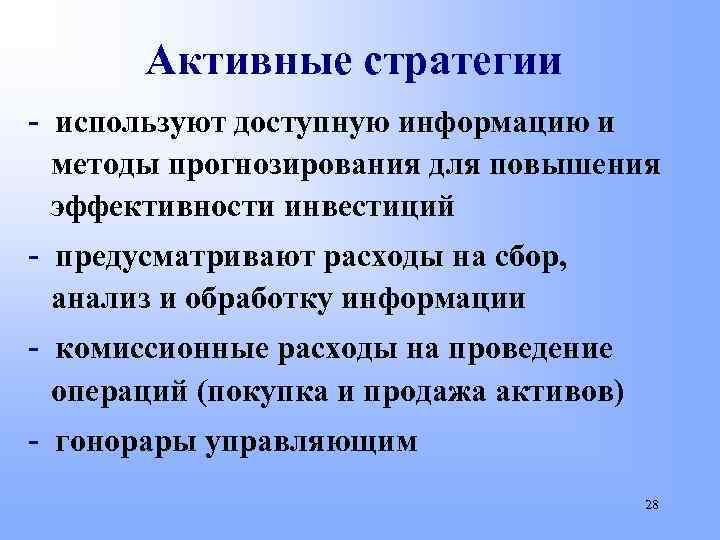 Активные стратегии

- используют доступную информацию и методы прогнозирования для повышения эффективности инвестиций

- предусматривают расходы на сбор, анализ и обработку информации

- комиссионные расходы на проведение операций (покупка и продажа активов)

- гонорары управляющим

28